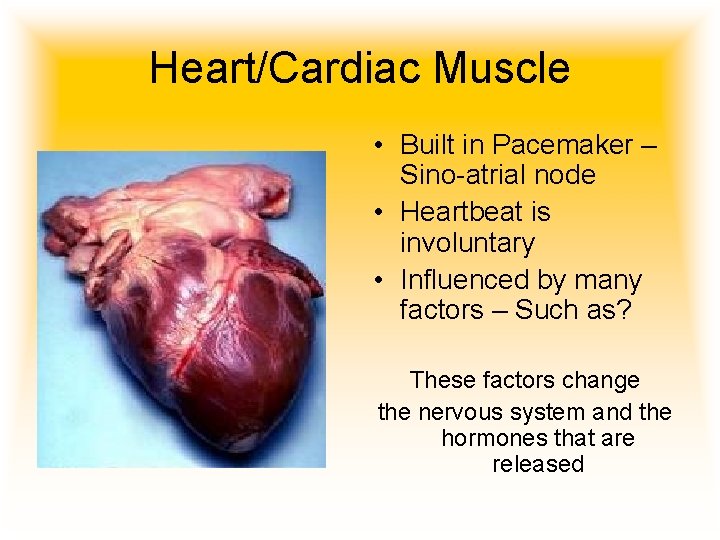 Heart/Cardiac Muscle

• Built in Pacemaker – Sino-atrial node
• Heartbeat is involuntary
• Influenced by many factors – Such as?

These factors change the nervous system and the hormones that are released